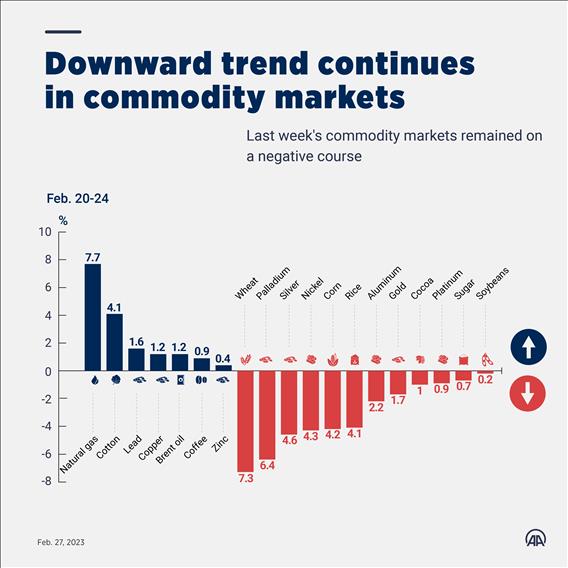 Downward trend continues in commodity markets

Last week's commodity markets remained on a negative course

Feb. 20-24

%

10
8
6
4
2
0
-2
-4
-6
-8

7.7
4.1
1.6
1.2
1.2
0.9
0.4

Natural gas
Cotton
Lead
Copper
Brent oil
Coffee
Zinc

Wheat
Palladium
Silver
Nickel
Corn
Rice
Aluminum
Gold
Cocoa
Platinum
Sugar
Soybeans

7.3
6.4
4.6
4.3
4.2
4.1
2.2
1.7
1
0.9
0.7
0.2

Feb. 27, 2023

AA